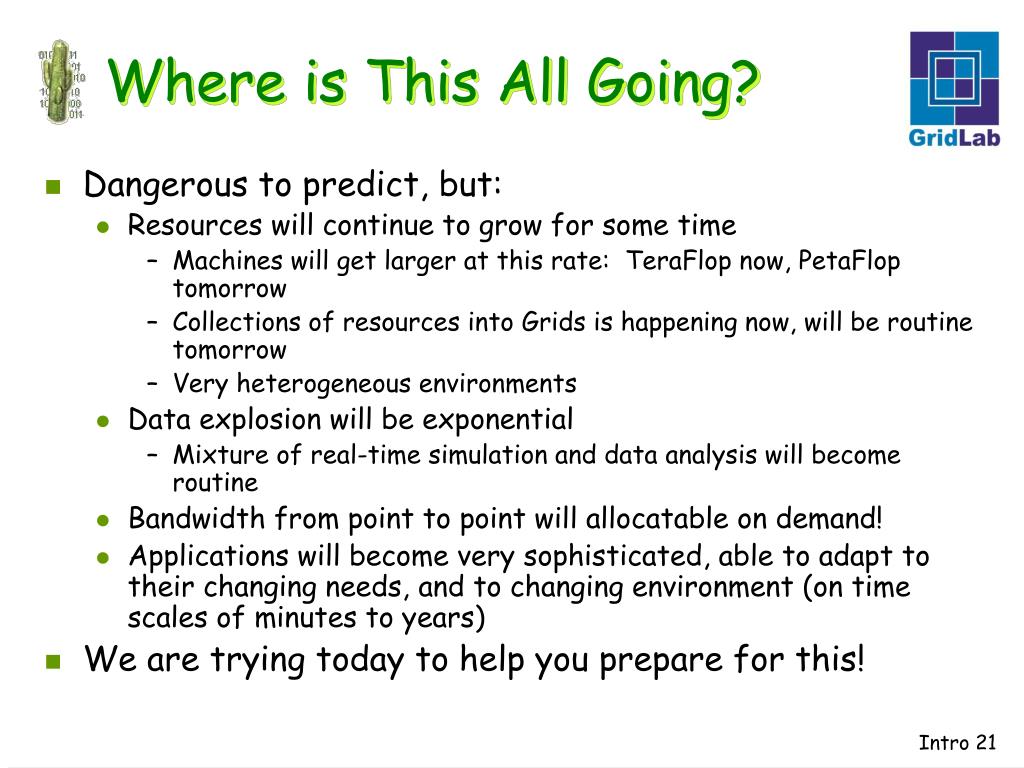 Where is This All Going?

GridLab

- Dangerous to predict, but:
  - Resources will continue to grow for some time
    - Machines will get larger at this rate: TeraFlop now, PetaFlop tomorrow
    - Collections of resources into Grids is happening now, will be routine tomorrow
    - Very heterogeneous environments
  - Data explosion will be exponential
    - Mixture of real-time simulation and data analysis will become routine
  - Bandwidth from point to point will allocatable on demand!
  - Applications will become very sophisticated, able to adapt to their changing needs, and to changing environment (on time scales of minutes to years)
- We are trying today to help you prepare for this!

Intro 21